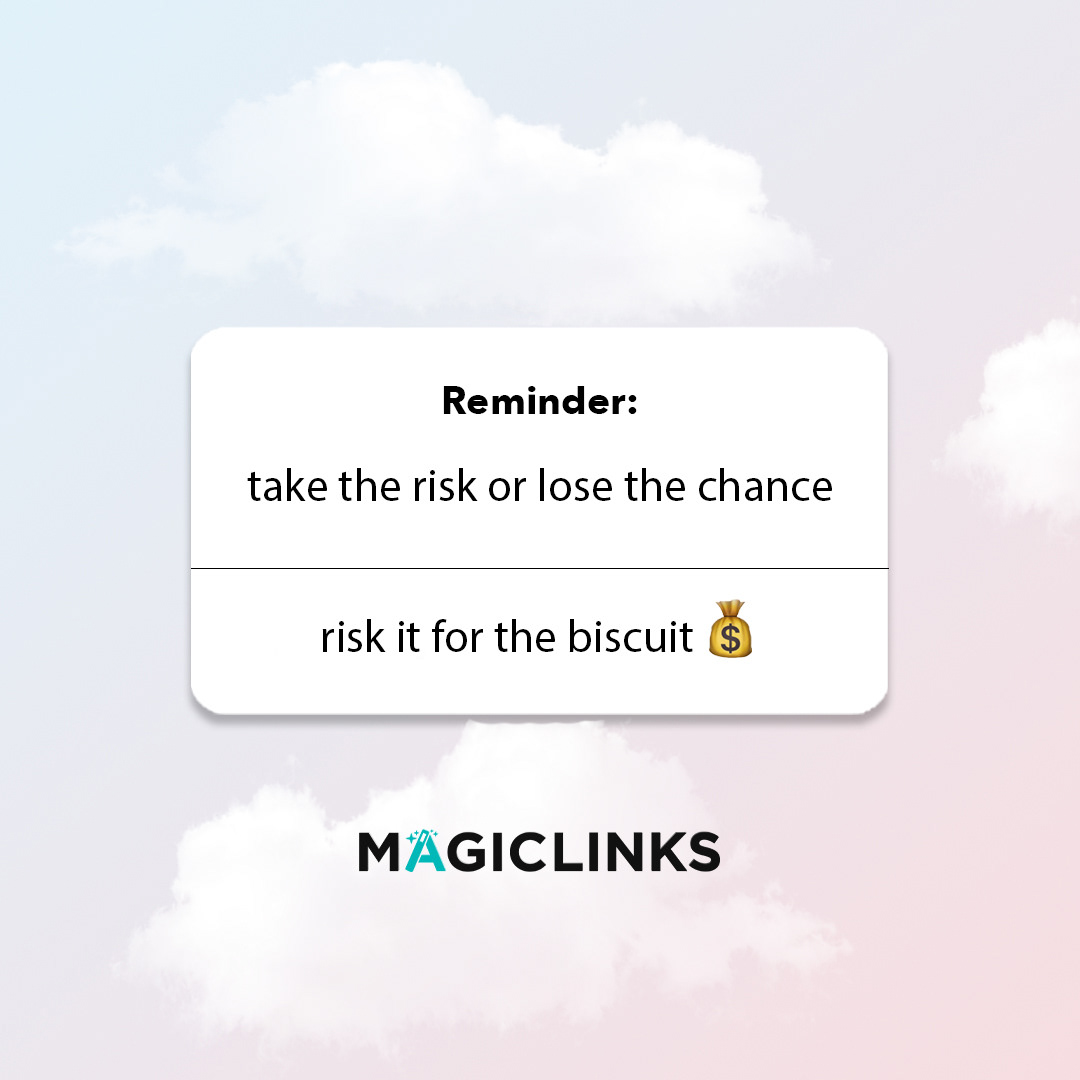 Reminder:

take the risk or lose the chance

risk it for the biscuit 💰

MAGICLINKS